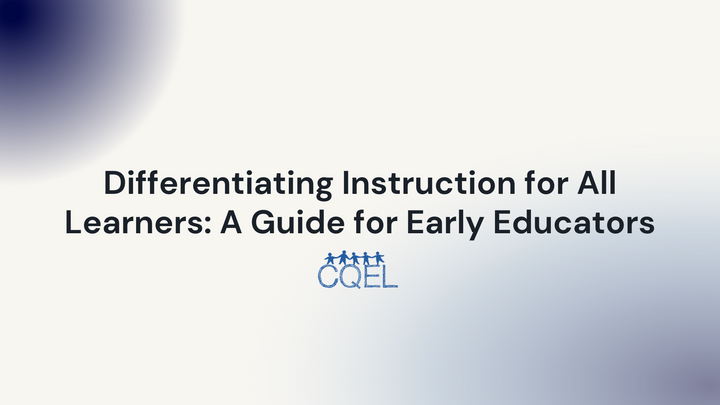 Differentiating Instruction for All Learners: A Guide for Early Educators

CQEL